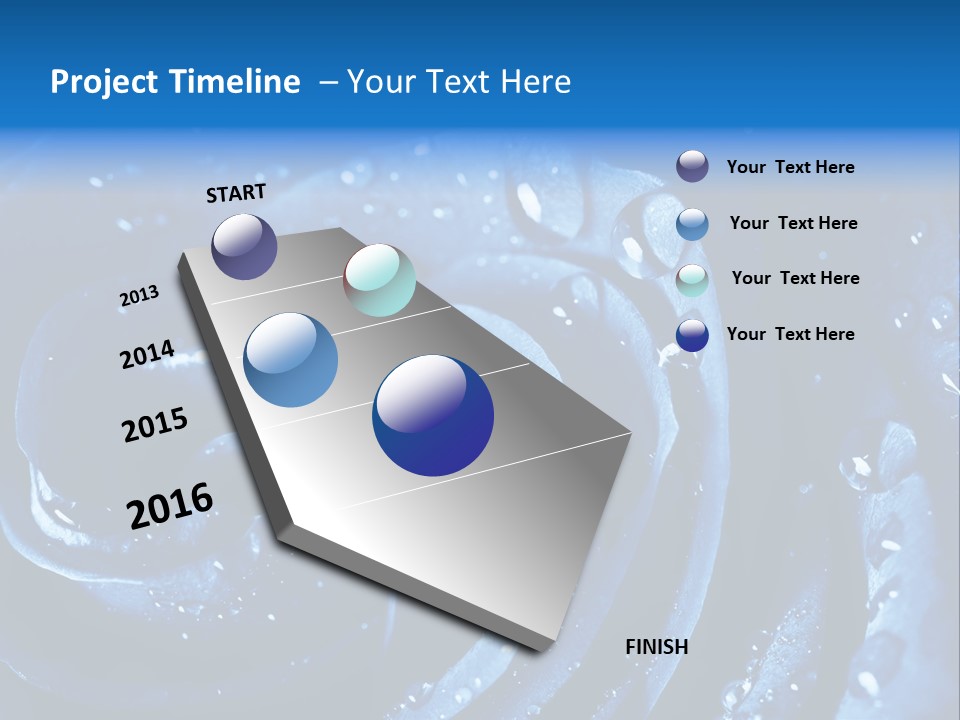 Project Timeline – Your Text Here

START

2013

2014

2015

2016

FINISH

Your Text Here

Your Text Here

Your Text Here

Your Text Here